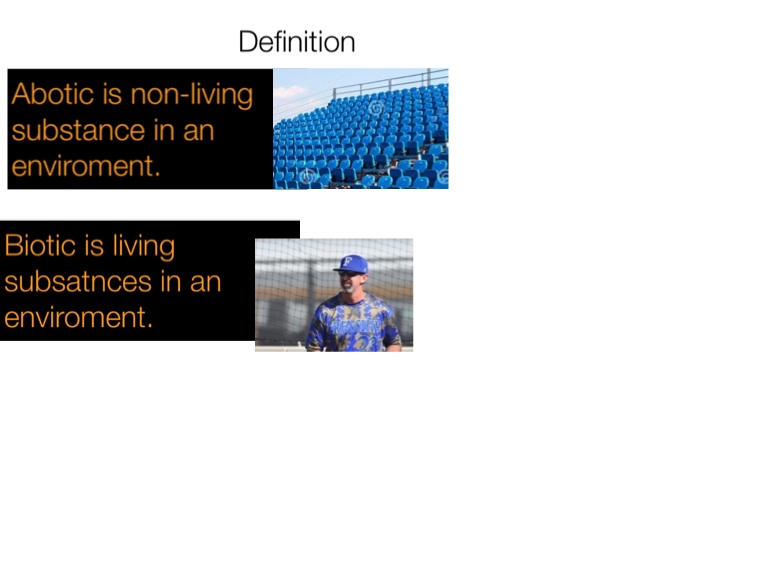 Definition

Abotic is non-living substance in an enviroment.

Biotic is living subsatnces in an enviroment.